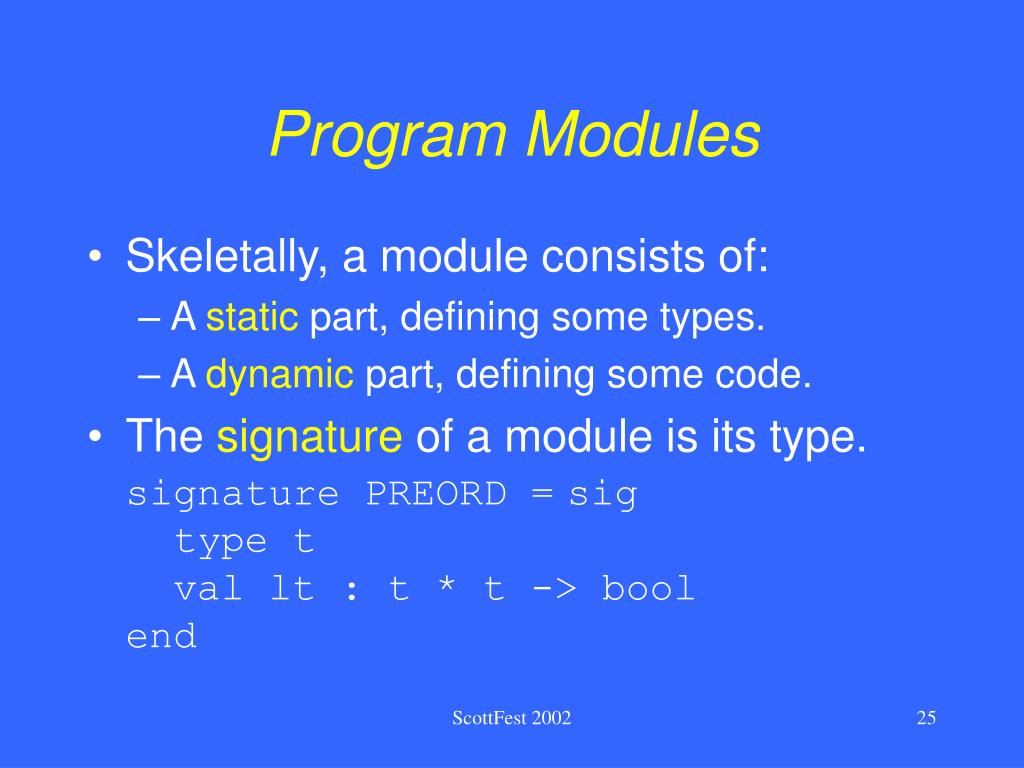 Program Modules

• Skeletally, a module consists of:
– A static part, defining some types.
– A dynamic part, defining some code.
• The signature of a module is its type.

signature PREORD = sig
  type t
  val lt : t * t -> bool
end

ScottFest 2002

25